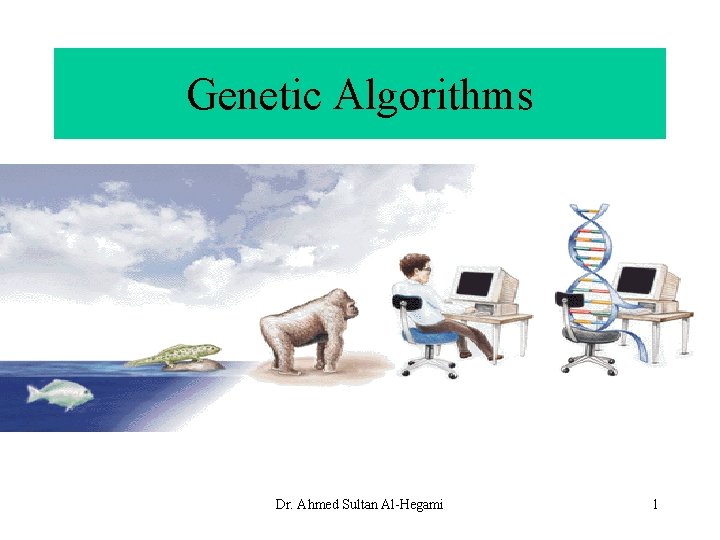 Genetic Algorithms

Dr. Ahmed Sultan Al-Hegami

1